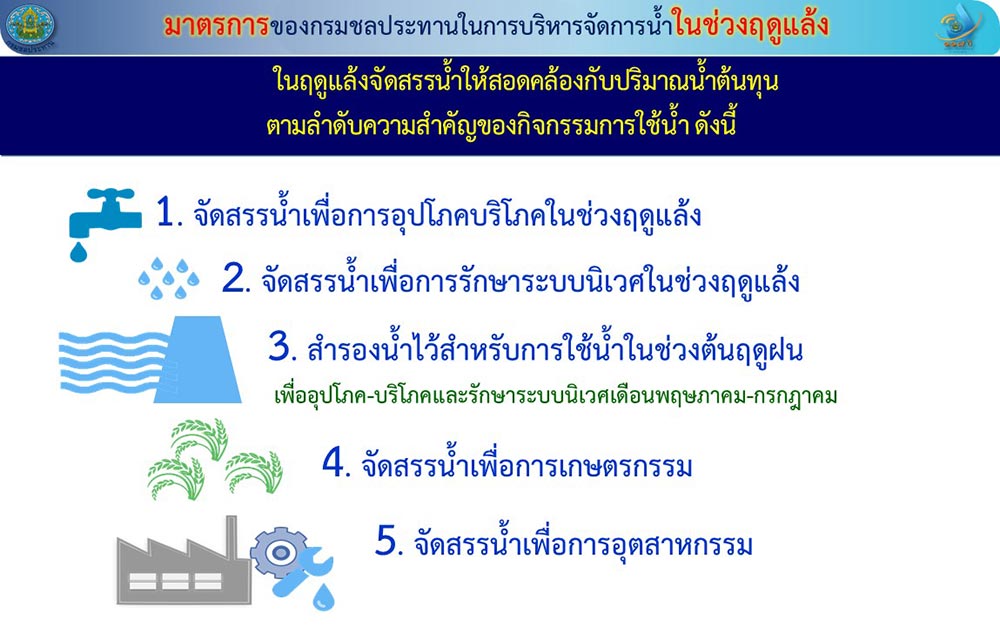 มาตรการของกรมชลประทานในการบริหารจัดการน้ำในช่วงฤดูแล้ง

ในฤดูแล้งจัดสรรน้ำให้สอดคล้องกับปริมาณน้ำต้นทุน
ตามลำดับความสำคัญของกิจกรรมการใช้น้ำ ดังนี้

1. จัดสรรน้ำเพื่อการอุปโภคบริโภคในช่วงฤดูแล้ง

2. จัดสรรน้ำเพื่อการรักษาระบบนิเวศในช่วงฤดูแล้ง

3. สำรองน้ำไว้สำหรับการใช้น้ำในช่วงต้นฤดูฝน
เพื่ออุปโภค-บริโภคและรักษาระบบนิเวศเดือนพฤษภาคม-กรกฎาคม

4. จัดสรรน้ำเพื่อการเกษตรกรรม

5. จัดสรรน้ำเพื่อการอุตสาหกรรม